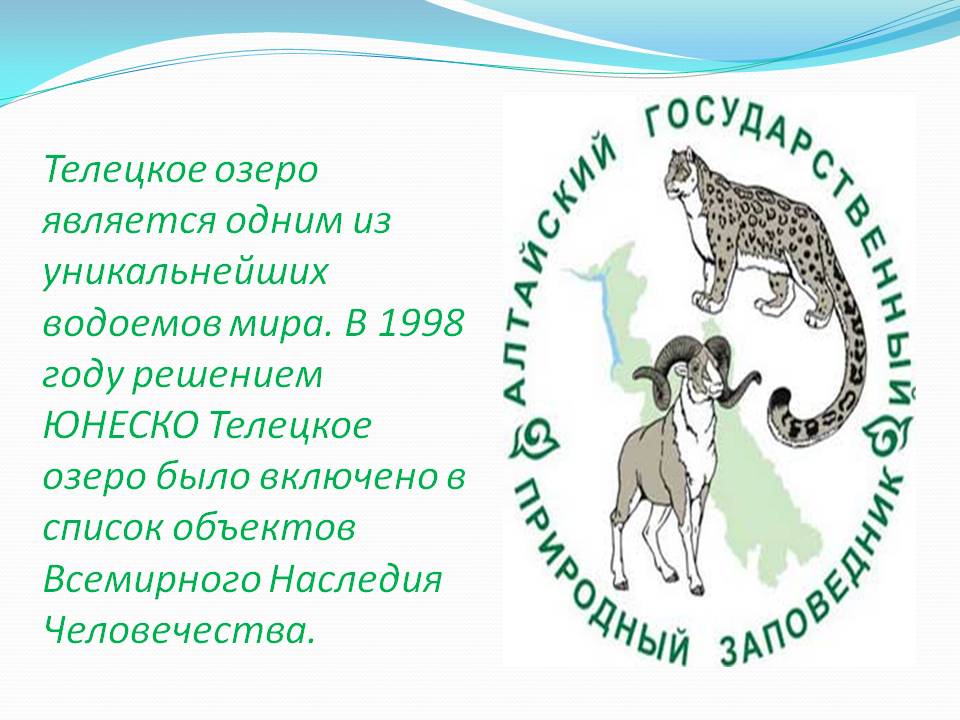 Телецкое озеро является одним из уникальнейших водоемов мира. В 1998 году решением ЮНЕСКО Телецкое озеро было включено в список объектов Всемирного Наследия Человечества.

АЛТАЙСКИЙ ГОСУДАРСТВЕННЫЙ ПРИРОДНЫЙ ЗАПОВЕДНИК